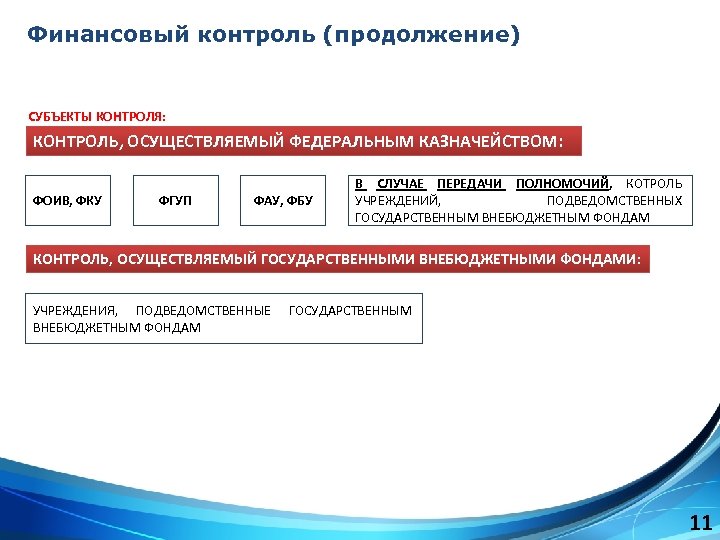 Финансовый контроль (продолжение)

СУБЪЕКТЫ КОНТРОЛЯ:

КОНТРОЛЬ, ОСУЩЕСТВЛЯЕМЫЙ ФЕДЕРАЛЬНЫМ КАЗНАЧЕЙСТВОМ:

ФОИВ, ФКУ

ФГУП

ФАУ, ФБУ

В СЛУЧАЕ ПЕРЕДАЧИ ПОЛНОМОЧИЙ, КОТРОЛЬ УЧРЕЖДЕНИЙ, ПОДВЕДОМСТВЕННЫХ ГОСУДАРСТВЕННЫМ ВНЕБЮДЖЕТНЫМ ФОНДАМ

КОНТРОЛЬ, ОСУЩЕСТВЛЯЕМЫЙ ГОСУДАРСТВЕННЫМИ ВНЕБЮДЖЕТНЫМИ ФОНДАМИ:

УЧРЕЖДЕНИЯ, ПОДВЕДОМСТВЕННЫЕ ГОСУДАРСТВЕННЫМ ВНЕБЮДЖЕТНЫМ ФОНДАМ

11